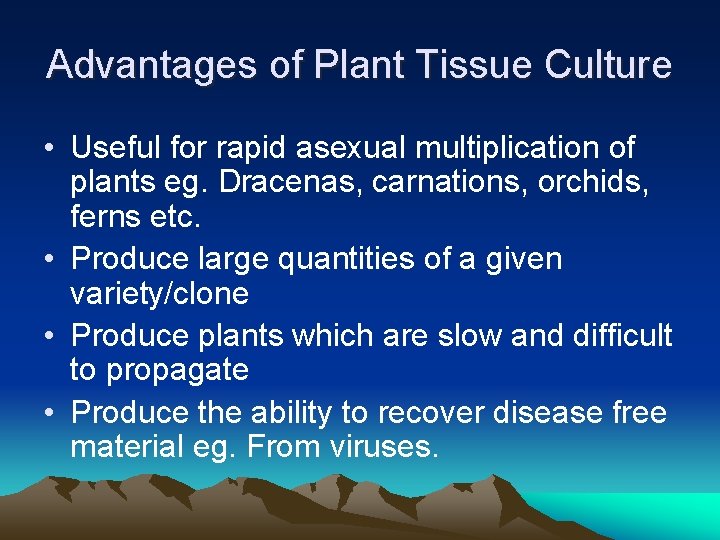 Advantages of Plant Tissue Culture

• Useful for rapid asexual multiplication of plants eg. Dracenas, carnations, orchids, ferns etc.
• Produce large quantities of a given variety/clone
• Produce plants which are slow and difficult to propagate
• Produce the ability to recover disease free material eg. From viruses.